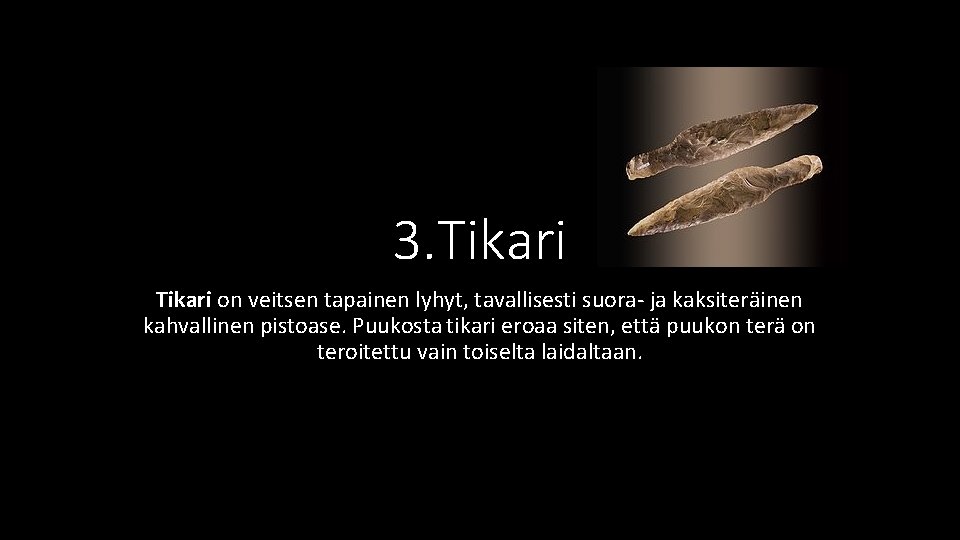 3.Tikari

Tikari on veitsen tapainen lyhyt, tavallisesti suora- ja kaksiteräinen kahvallinen pistoase. Puukosta tikari eroaa siten, että puukon terä on teroitettu vain toiselta laidaltaan.